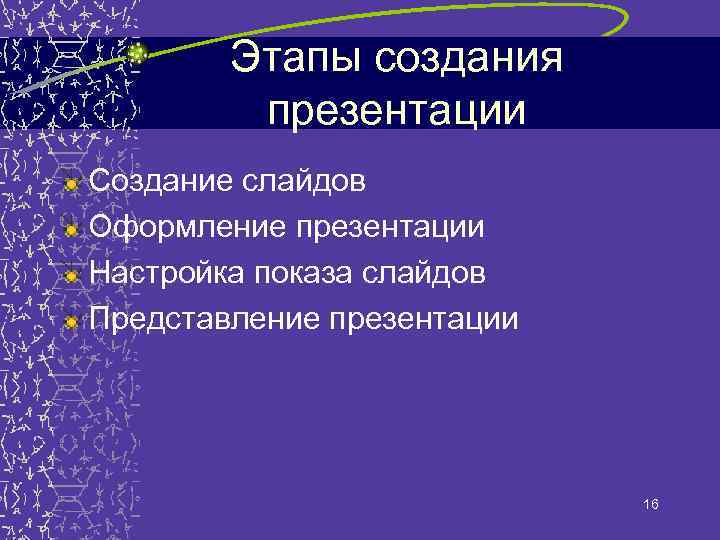 Этапы создания презентации

Создание слайдов
Оформление презентации
Настройка показа слайдов
Представление презентации

16